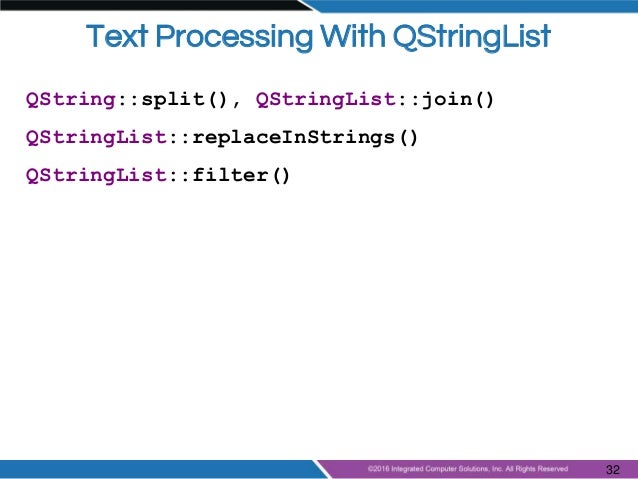 Text Processing With QStringList

QString::split(), QStringList::join()

QStringList::replaceInStrings()

QStringList::filter()

©2016 Integrated Computer Solutions, Inc. All Rights Reserved

32